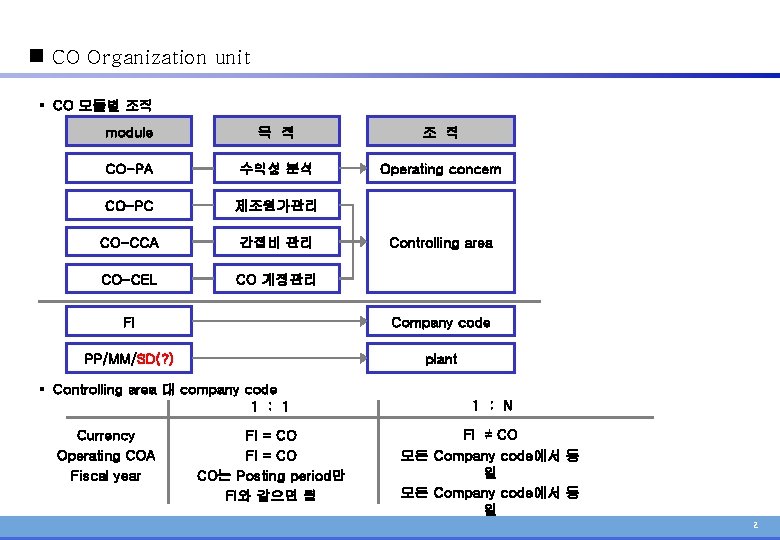 ■ CO Organization unit

▪ CO 모듈별 조직

| module | 목 적 | 조 직 |
|---|---|---|
| CO-PA | 수익성 분석 | Operating concern |
| CO-PC | 제조원가관리 | Controlling area |
| CO-CCA | 간접비 관리 | Controlling area |
| CO-CEL | CO 계정관리 | Controlling area |
| FI | | Company code |
| PP/MM/SD(?) | | plant |

▪ Controlling area 대 company code

| | 1 : 1 | 1 : N |
|---|---|---|
| Currency | FI = CO | FI ≠ CO |
| Operating COA | FI = CO | 모든 Company code에서 동일 |
| Fiscal year | CO는 Posting period만 FI와 같으면 됨 | 모든 Company code에서 동일 |

2